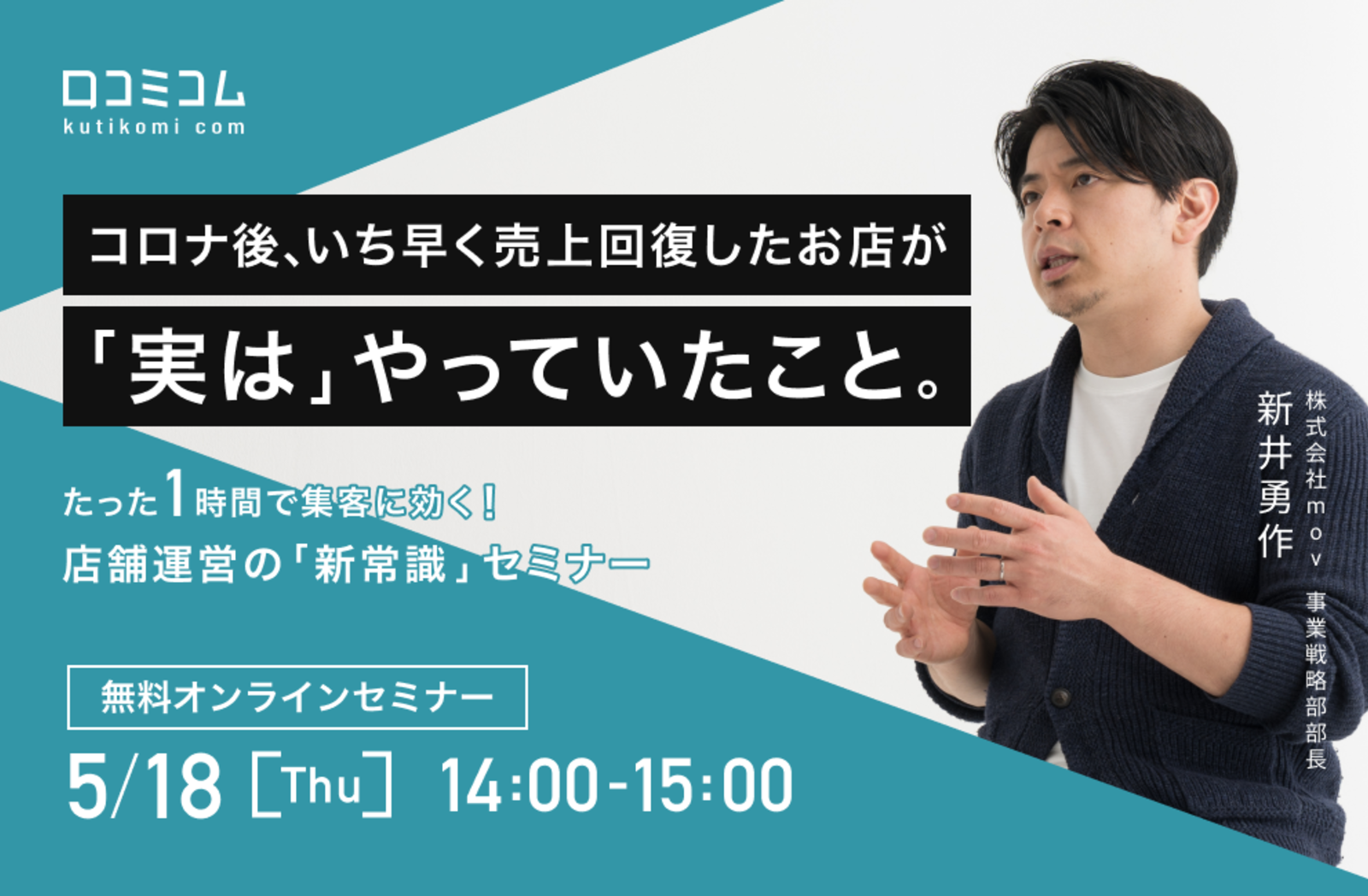 口コミコム
kutikomi com

コロナ後、いち早く売上回復したお店が

「実は」やっていたこと。

たった1時間で集客に効く！
店舗運営の「新常識」セミナー

無料オンラインセミナー

5/18［Thu］ 14:00-15:00

株式会社mov 事業戦略部部長
新井勇作